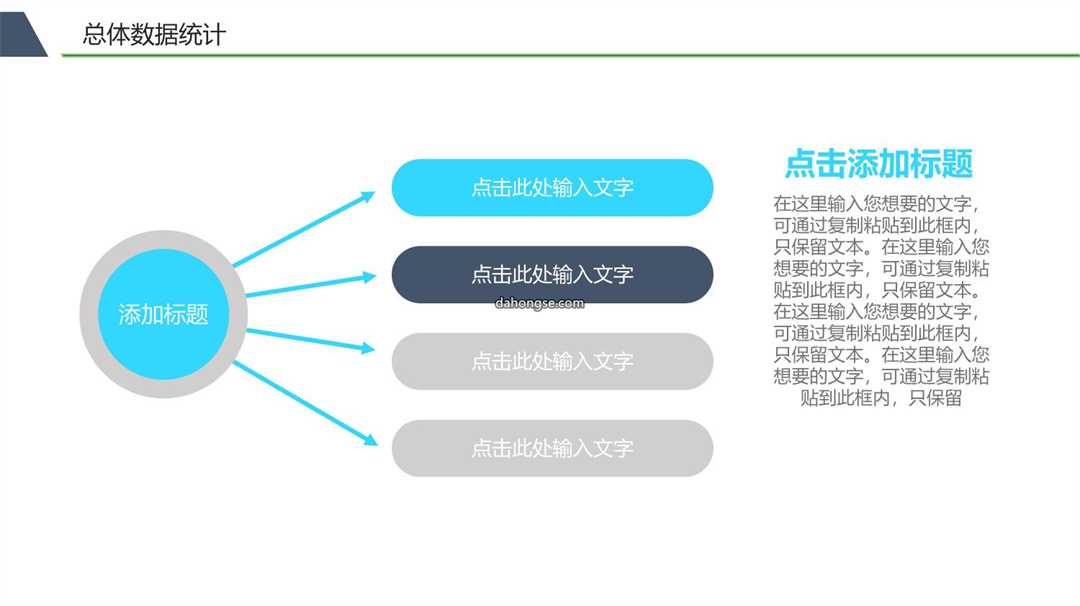 总体数据统计

添加标题

点击此处输入文字

点击此处输入文字

dahongse.com

点击此处输入文字

点击此处输入文字

点击添加标题

在这里输入您想要的文字，可通过复制粘贴到此框内，只保留文本。在这里输入您想要的文字，可通过复制粘贴到此框内，只保留文本。在这里输入您想要的文字，可通过复制粘贴到此框内，只保留文本。在这里输入您想要的文字，可通过复制粘贴到此框内，只保留